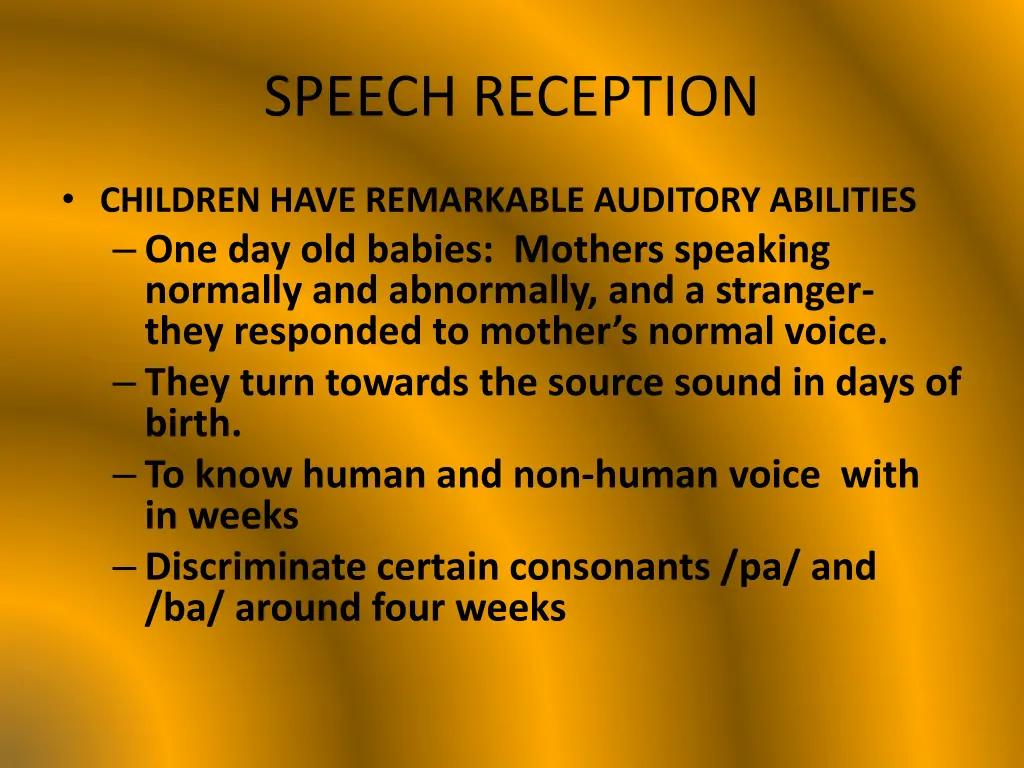 SPEECH RECEPTION

• CHILDREN HAVE REMARKABLE AUDITORY ABILITIES
– One day old babies: Mothers speaking normally and abnormally, and a stranger- they responded to mother's normal voice.
– They turn towards the source sound in days of birth.
– To know human and non-human voice with in weeks
– Discriminate certain consonants /pa/ and /ba/ around four weeks